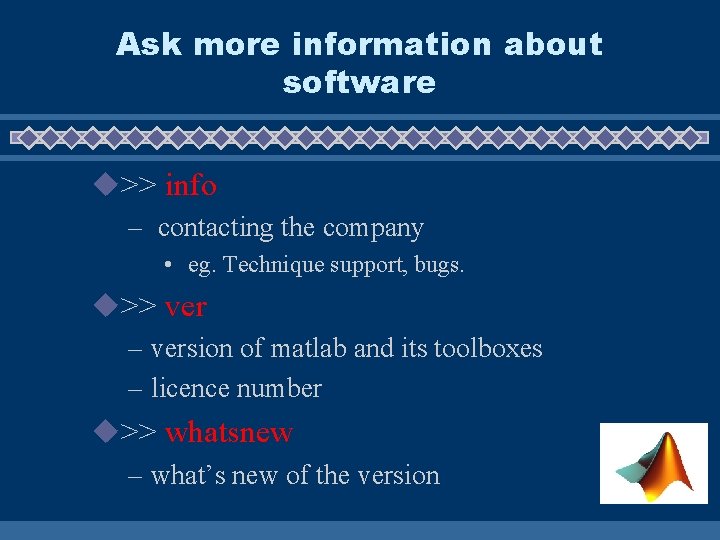 Ask more information about software

>> info

– contacting the company

• eg. Technique support, bugs.

>> ver

– version of matlab and its toolboxes

– licence number

>> whatsnew

– what's new of the version